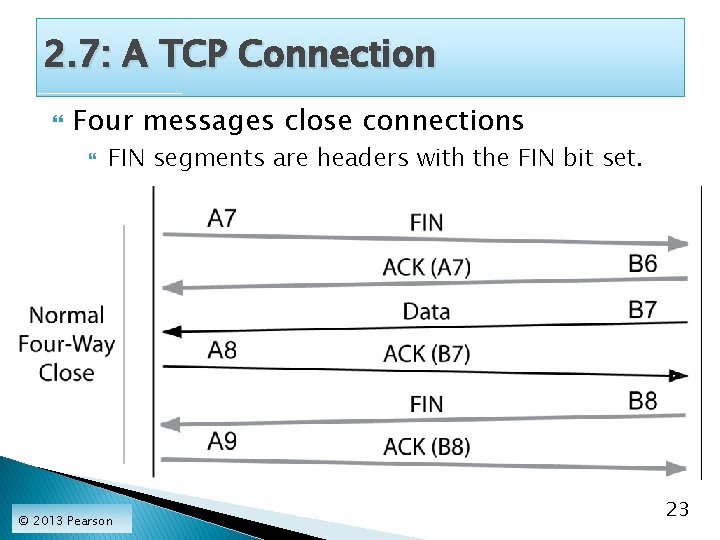 2.7: A TCP Connection

Four messages close connections

FIN segments are headers with the FIN bit set.

Normal Four-Way Close

A7 FIN

ACK (A7) B6

Data B7

A8 ACK (B7)

FIN B8

A9 ACK (B8)

© 2013 Pearson

23